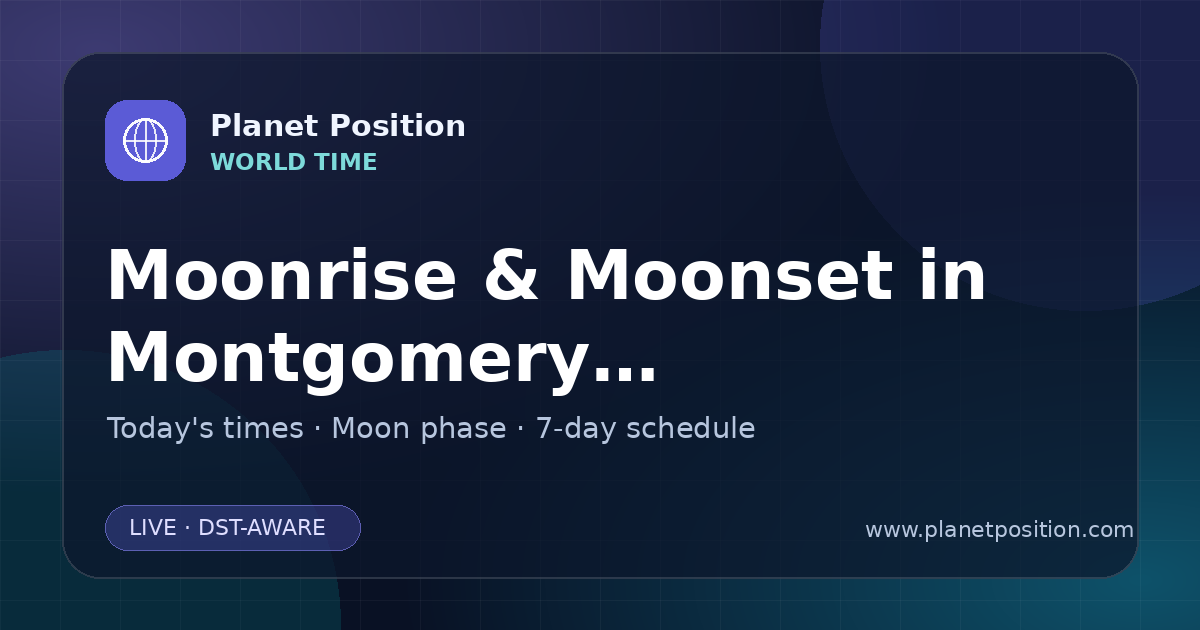 Planet Position
WORLD TIME

Moonrise & Moonset in Montgomery...

Today's times · Moon phase · 7-day schedule

LIVE · DST-AWARE

www.planetposition.com